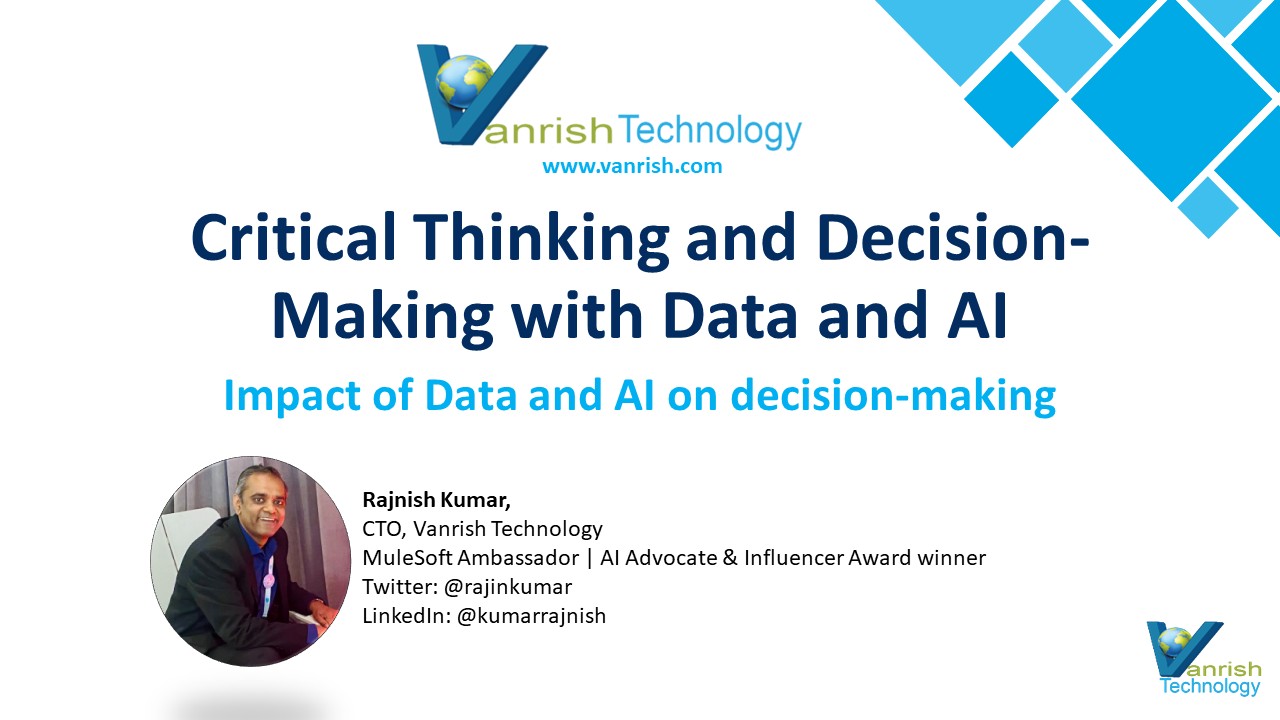 Vanrish Technology
www.vanrish.com

Critical Thinking and Decision-Making with Data and AI

Impact of Data and AI on decision-making

Rajnish Kumar,
CTO, Vanrish Technology
MuleSoft Ambassador | AI Advocate & Influencer Award winner
Twitter: @rajinkumar
LinkedIn: @kumarrajnish

Vanrish Technology